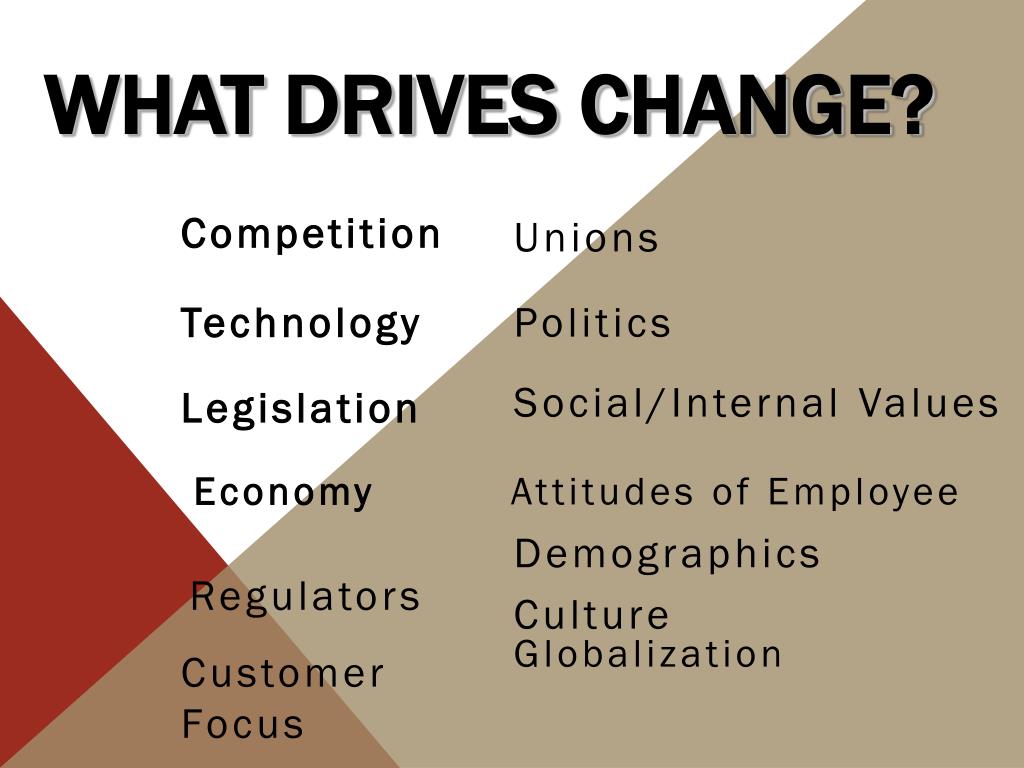 WHAT DRIVES CHANGE?

Competition

Technology

Legislation

Economy

Regulators

Customer Focus

Unions

Politics

Social/Internal Values

Attitudes of Employee

Demographics

Culture

Globalization